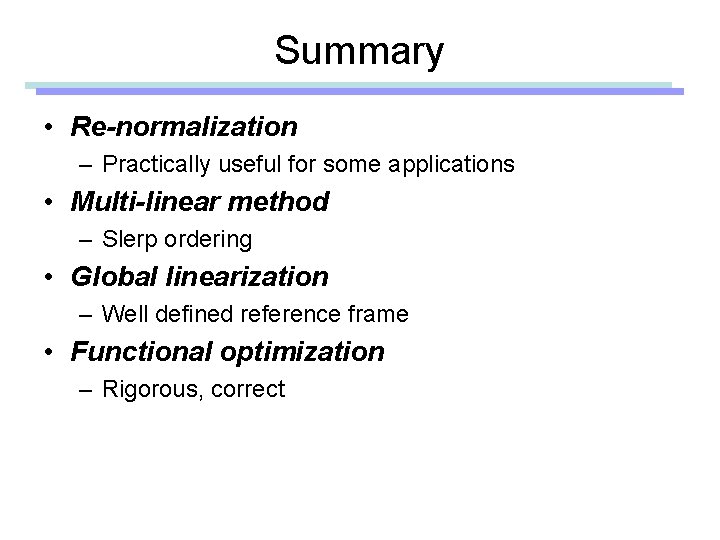 Summary

• Re-normalization
– Practically useful for some applications
• Multi-linear method
– Slerp ordering
• Global linearization
– Well defined reference frame
• Functional optimization
– Rigorous, correct